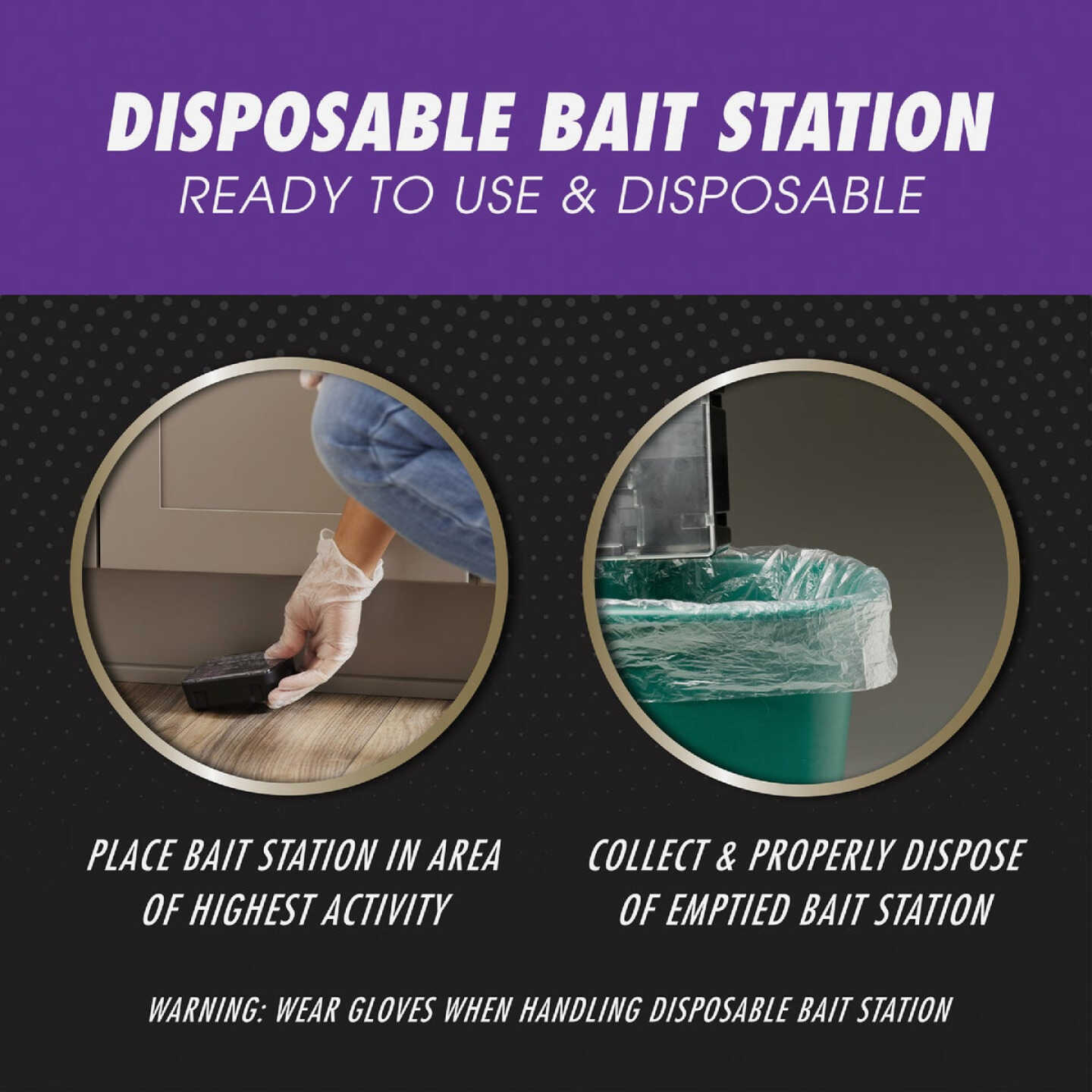 DISPOSABLE BAIT STATION
READY TO USE & DISPOSABLE

PLACE BAIT STATION IN AREA OF HIGHEST ACTIVITY

COLLECT & PROPERLY DISPOSE OF EMPTIED BAIT STATION

WARNING: WEAR GLOVES WHEN HANDLING DISPOSABLE BAIT STATION